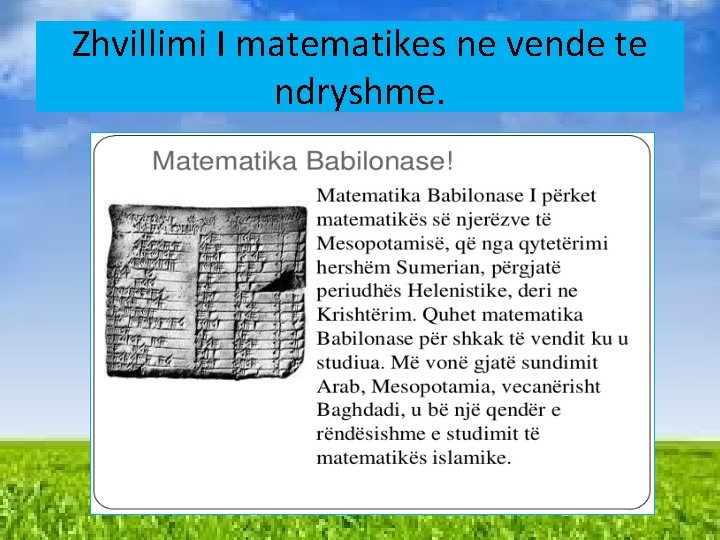 Zhvillimi I matematikes ne vende te ndryshme.

Matematika Babilonase!

Matematika Babilonase I përket matematikës së njerëzve të Mesopotamisë, që nga qytetërimi hershëm Sumerian, përgjatë periudhës Helenistike, deri ne Krishtërim. Quhet matematika Babilonase për shkak të vendit ku u studiua. Më vonë gjatë sundimit Arab, Mesopotamia, vecanërisht Baghdadi, u bë një qendër e rëndësishme e studimit të matematikës islamike.